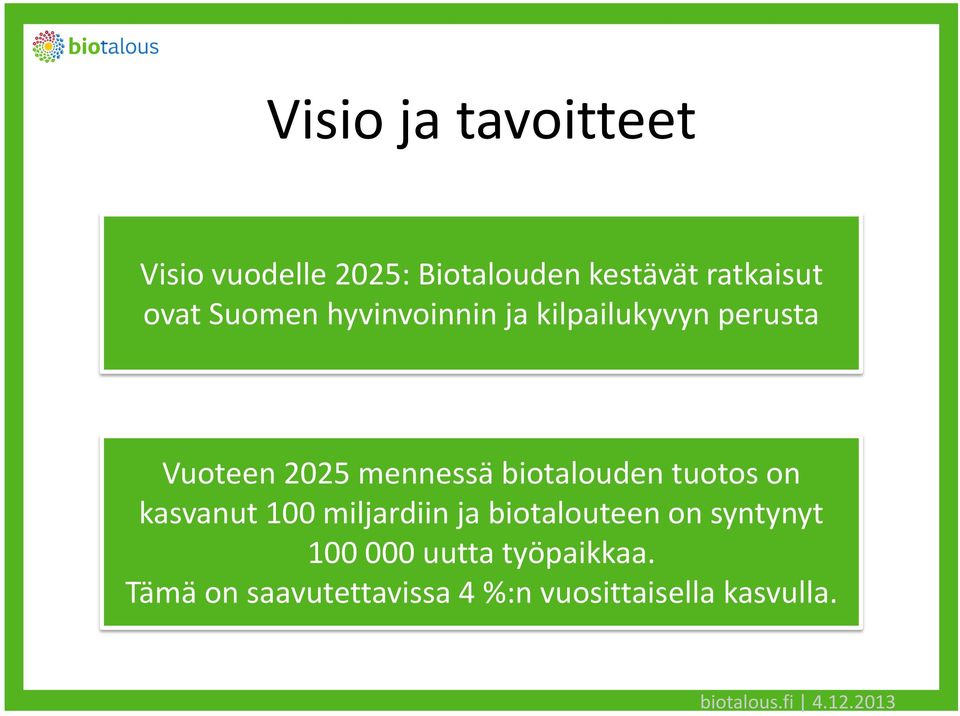 biotalous

Visio ja tavoitteet

Visio vuodelle 2025: Biotalouden kestävät ratkaisut ovat Suomen hyvinvoinnin ja kilpailukyvyn perusta

Vuoteen 2025 mennessä biotalouden tuotos on kasvanut 100 miljardiin ja biotalouteen on syntynyt 100 000 uutta työpaikkaa.
Tämä on saavutettavissa 4 %:n vuosittaisella kasvulla.

biotalous.fi | 4.12.2013